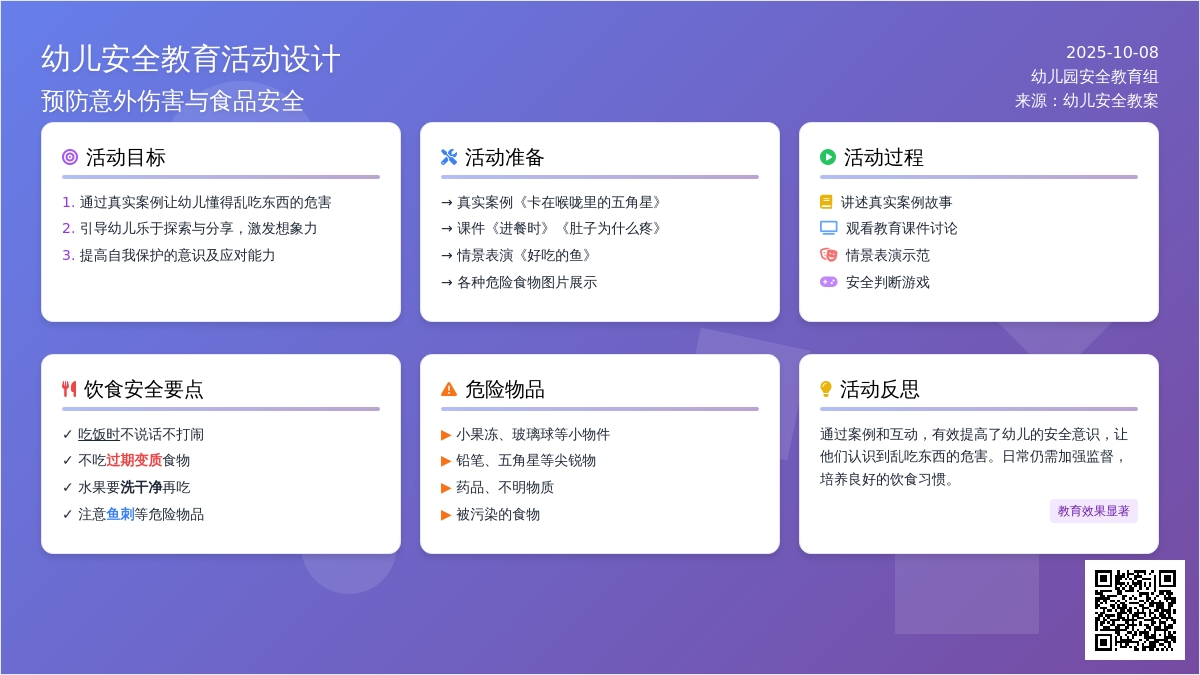 幼儿安全教育活动设计
预防意外伤害与食品安全

2025-10-08
幼儿园安全教育组
来源：幼儿安全教案

活动目标

1. 通过真实案例让幼儿懂得乱吃东西的危害
2. 引导幼儿乐于探索与分享，激发想象力
3. 提高自我保护的意识及应对能力

活动准备

→ 真实案例《卡在喉咙里的五角星》
→ 课件《进餐时》《肚子为什么疼》
→ 情景表演《好吃的鱼》
→ 各种危险食物图片展示

活动过程

讲述真实案例故事
观看教育课件讨论
情景表演示范
安全判断游戏

饮食安全要点

✓ 吃饭时不说话不打闹
✓ 不吃过期变质食物
✓ 水果要洗干净再吃
✓ 注意鱼刺等危险物品

危险物品

▶ 小果冻、玻璃球等小物件
▶ 铅笔、五角星等尖锐物
▶ 药品、不明物质
▶ 被污染的食物

活动反思

通过案例和互动，有效提高了幼儿的安全意识，让他们认识到乱吃东西的危害。日常仍需加强监督，培养良好的饮食习惯。

教育效果显著